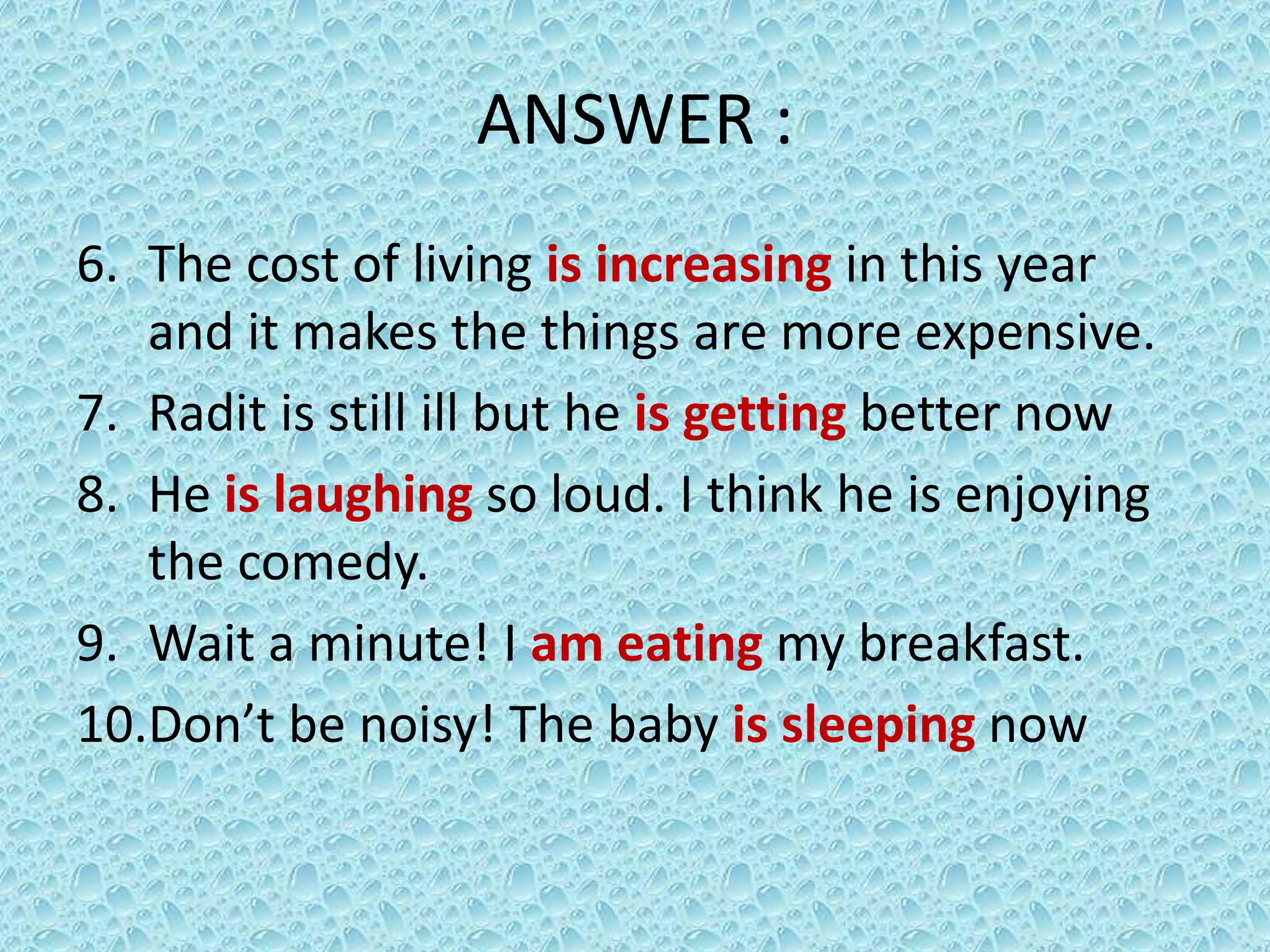 ANSWER :

6. The cost of living is increasing in this year and it makes the things are more expensive.
7. Radit is still ill but he is getting better now
8. He is laughing so loud. I think he is enjoying the comedy.
9. Wait a minute! I am eating my breakfast.
10. Don’t be noisy! The baby is sleeping now